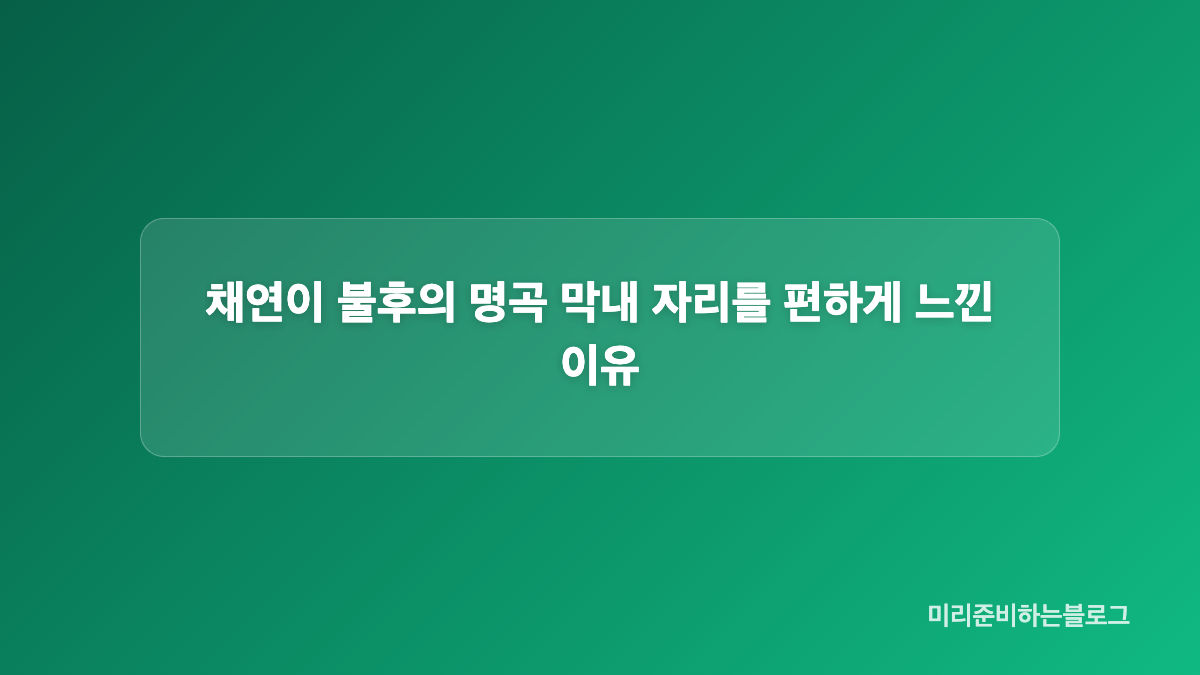 채연이 불후의 명곡 막내 자리를 편하게 느낀 이유

미리준비하는블로그